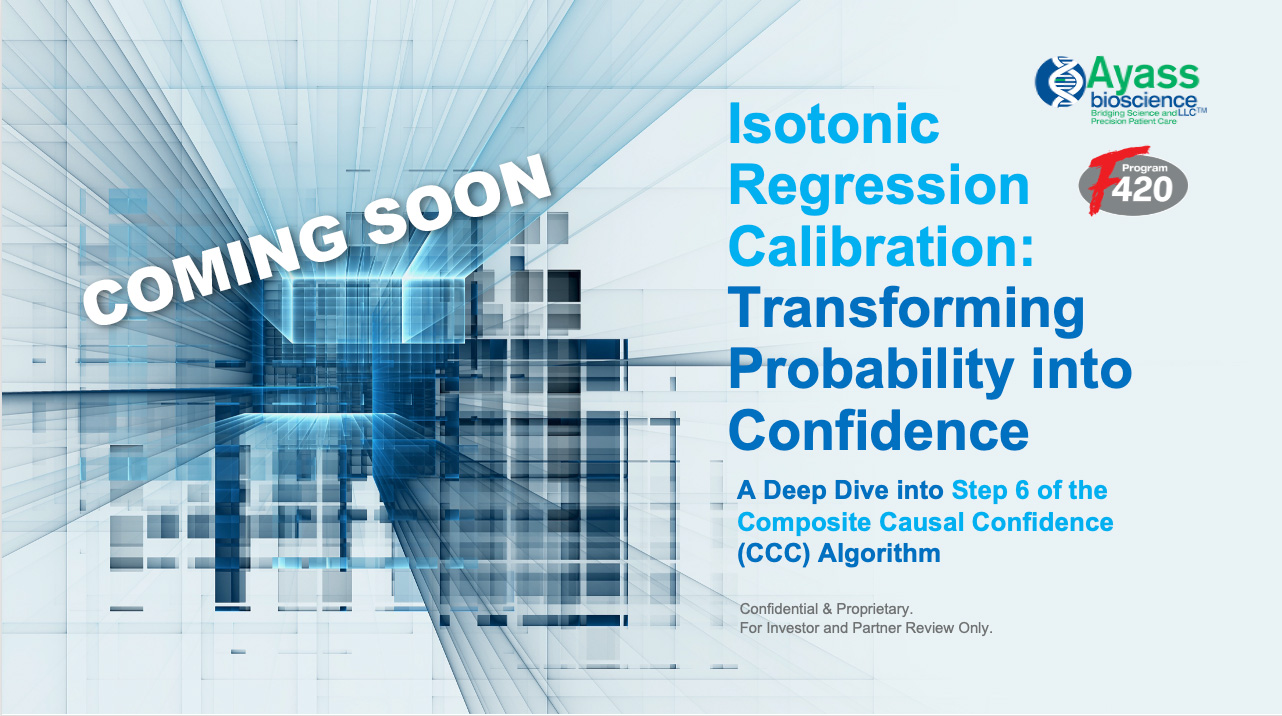 COMING SOON

Ayass bioscience LLC™
Bridging Science and Precision Patient Care

Program F 420

Isotonic Regression Calibration: Transforming Probability into Confidence

A Deep Dive into Step 6 of the Composite Causal Confidence (CCC) Algorithm

Confidential & Proprietary.
For Investor and Partner Review Only.